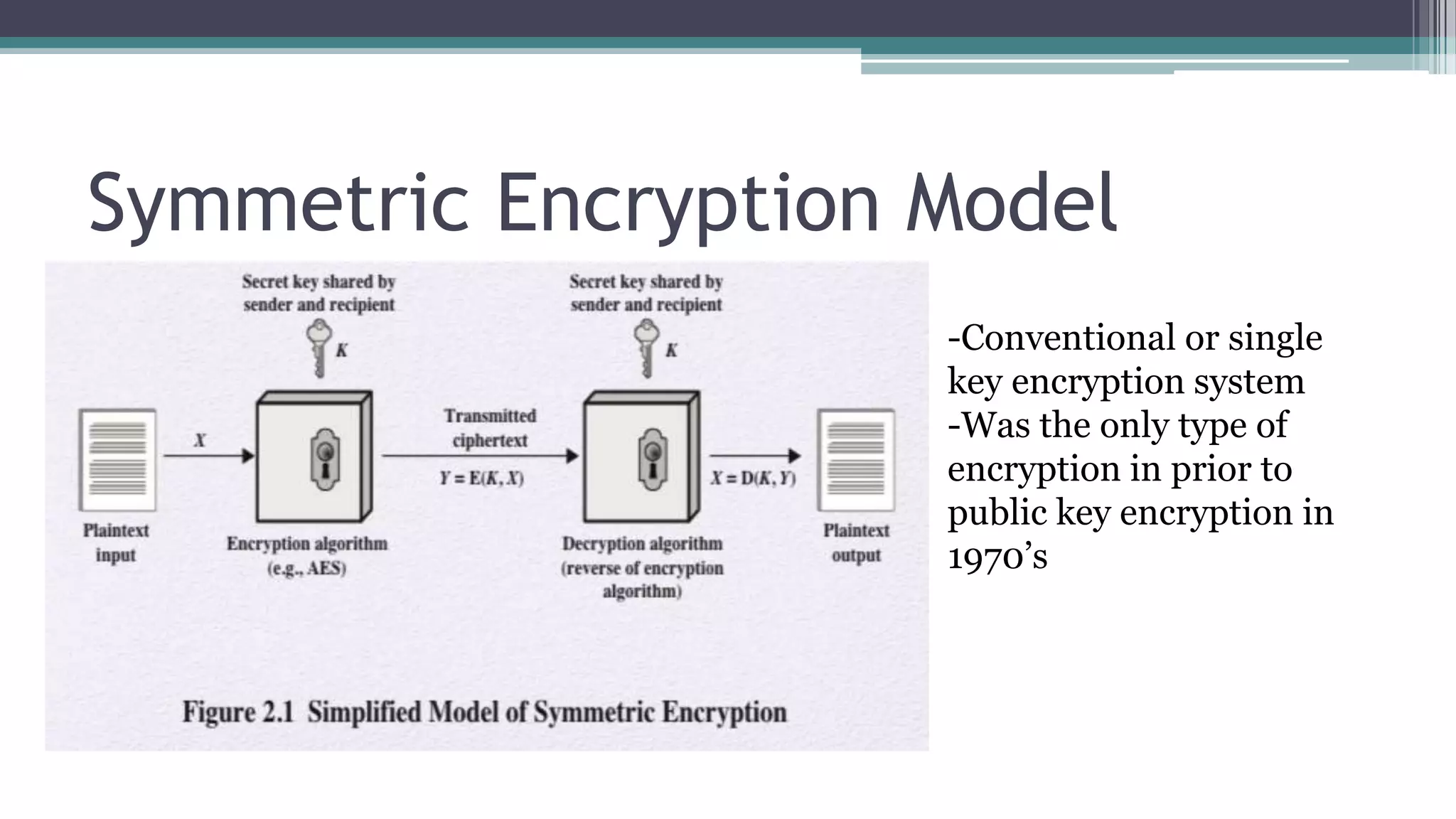 Symmetric Encryption Model

Secret key shared by sender and recipient

$K$

Secret key shared by sender and recipient

$K$

$X$

Transmitted ciphertext

$Y = E(K, X)$

$X = D(K, Y)$

Plaintext input

Encryption algorithm (e.g., AES)

Decryption algorithm (reverse of encryption algorithm)

Plaintext output

Figure 2.1 Simplified Model of Symmetric Encryption

-Conventional or single key encryption system
-Was the only type of encryption in prior to public key encryption in 1970’s